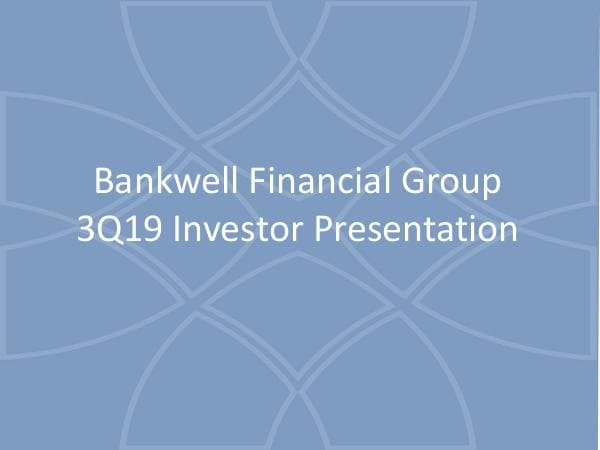 Bankwell Financial Group
3Q19 Investor Presentation